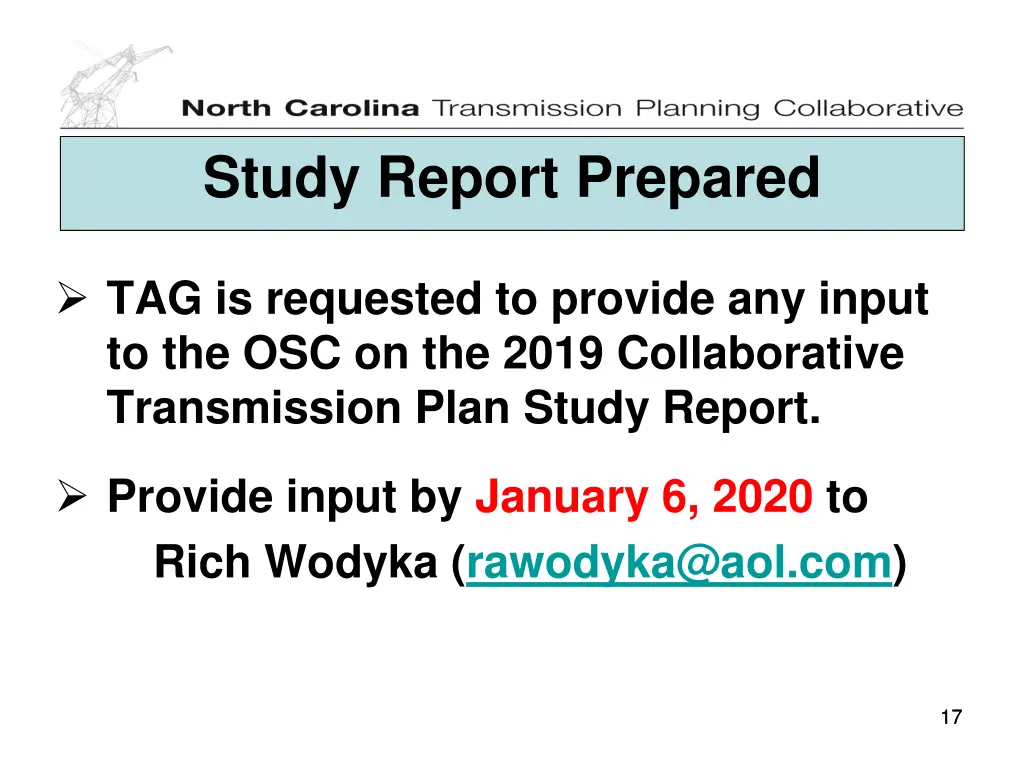 North Carolina Transmission Planning Collaborative

Study Report Prepared

➢ TAG is requested to provide any input to the OSC on the 2019 Collaborative Transmission Plan Study Report.

➢ Provide input by January 6, 2020 to Rich Wodyka (rawodyka@aol.com)

17